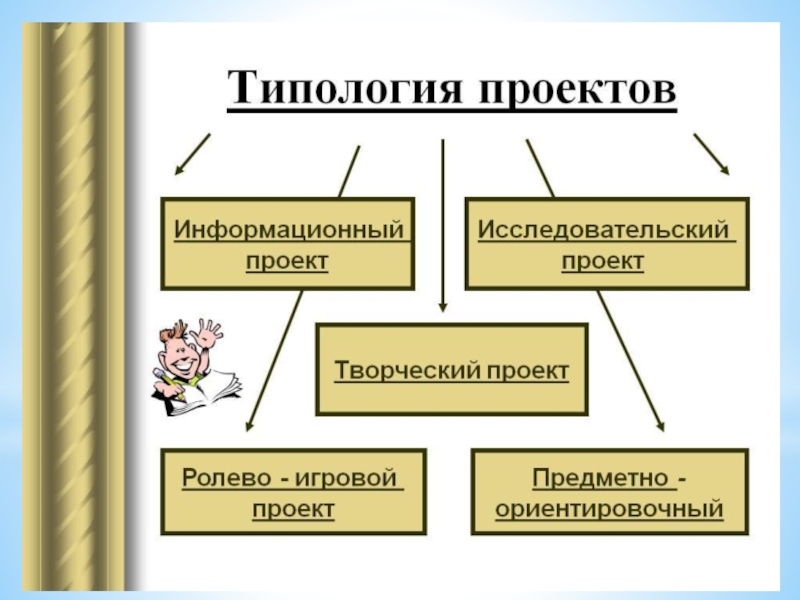 Типология проектов

Информационный проект

Исследовательский проект

Творческий проект

Ролево - игровой проект

Предметно - ориентировочный